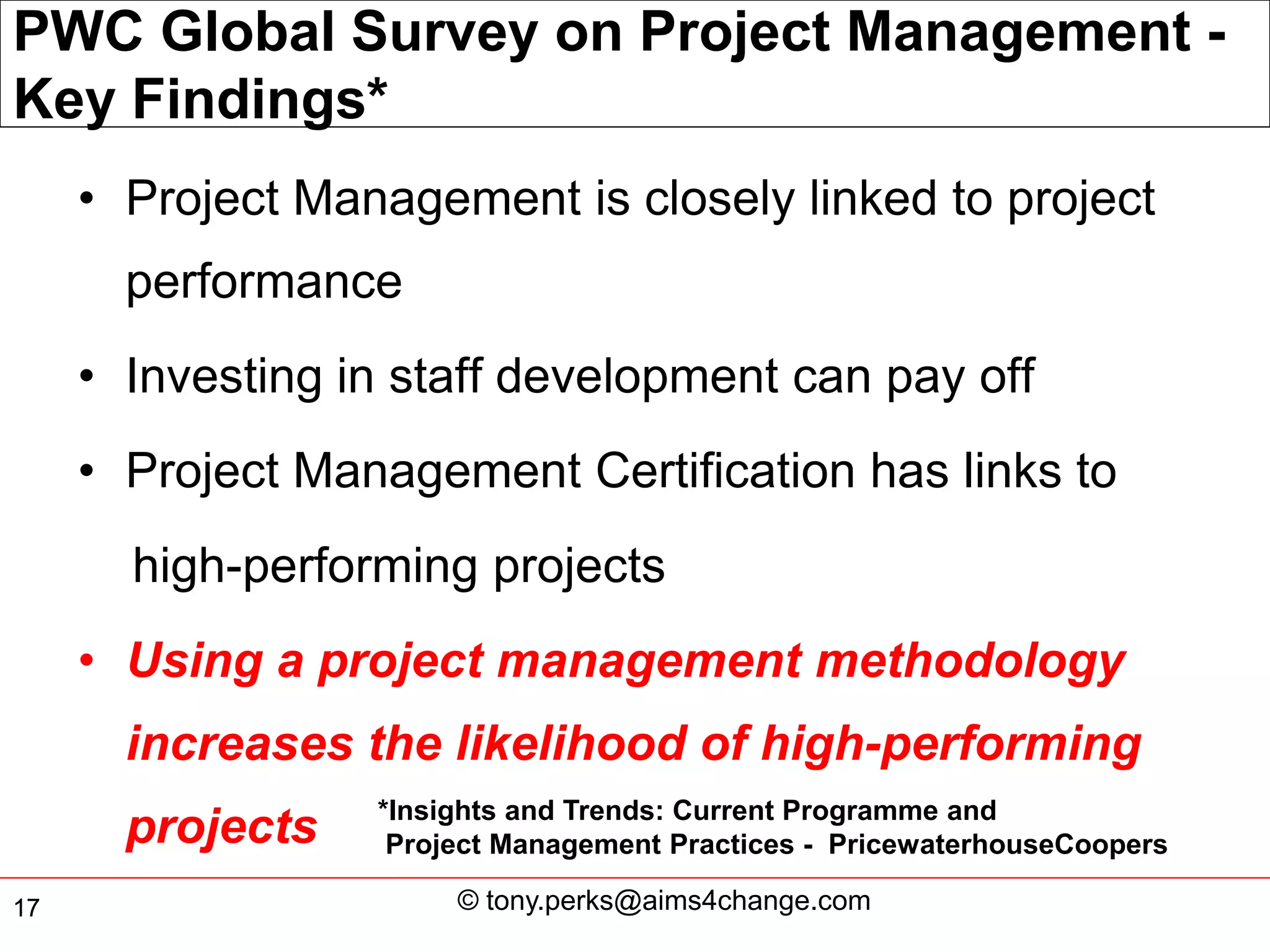 PWC Global Survey on Project Management - Key Findings*

• Project Management is closely linked to project performance

• Investing in staff development can pay off

• Project Management Certification has links to high-performing projects

• Using a project management methodology increases the likelihood of high-performing projects

*Insights and Trends: Current Programme and Project Management Practices - PricewaterhouseCoopers

17

© tony.perks@aims4change.com